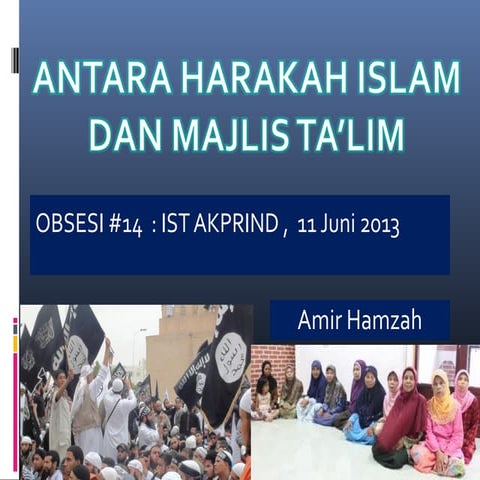 ANTARA HARAKAH ISLAM DAN MAJLIS TA'LIM

OBSESI #14 : IST AKPRIND , 11 Juni 2013

Amir Hamzah